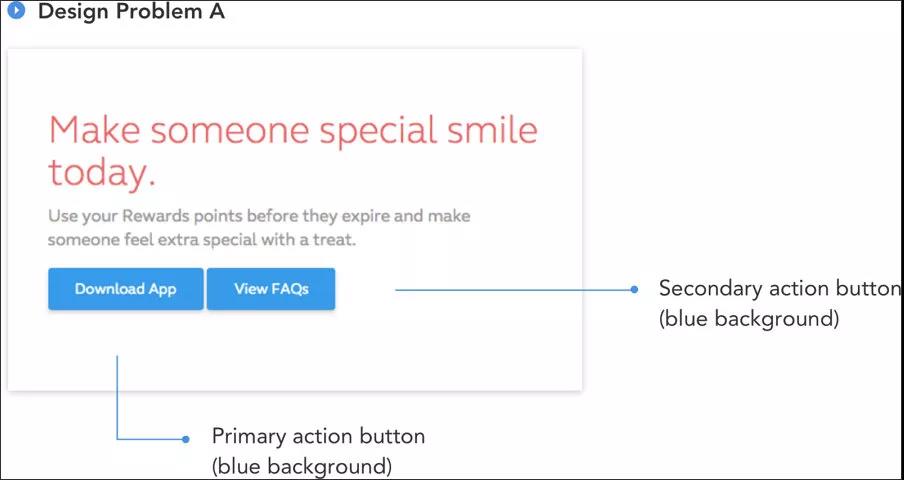 Design Problem A

Make someone special smile today.

Use your Rewards points before they expire and make someone feel extra special with a treat.

Download App

View FAQs

Secondary action button (blue background)

Primary action button (blue background)